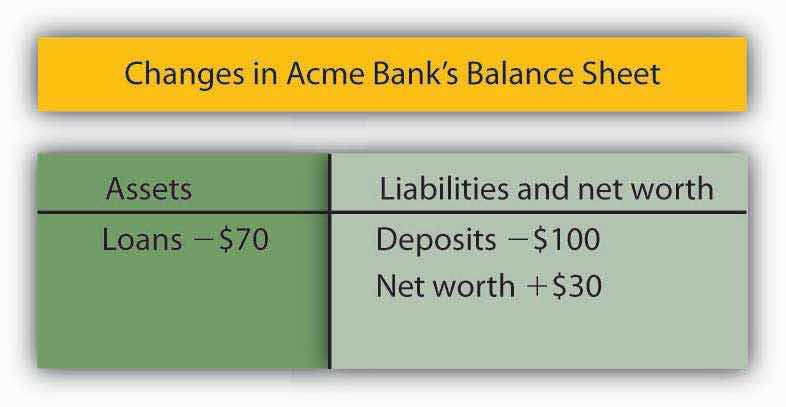 Changes in Acme Bank's Balance Sheet

| Assets | Liabilities and net worth |
|---|---|
| Loans −\$70 | Deposits −\$100 |
| | Net worth +\$30 |